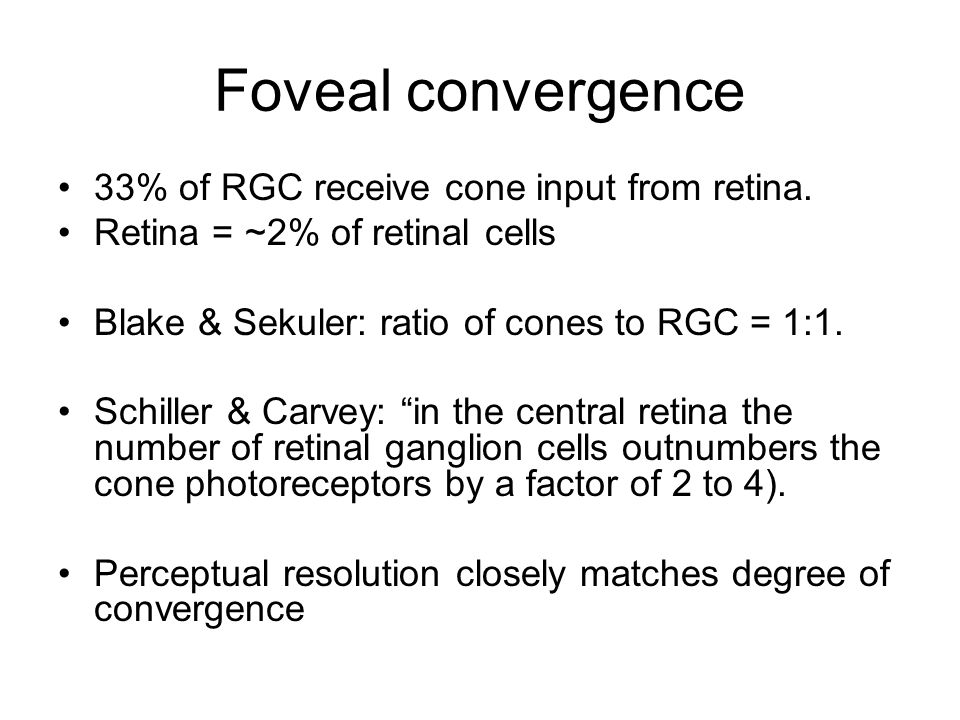 Foveal convergence

• 33% of RGC receive cone input from retina.
• Retina = ~2% of retinal cells

• Blake & Sekuler: ratio of cones to RGC = 1:1.

• Schiller & Carvey: “in the central retina the number of retinal ganglion cells outnumbers the cone photoreceptors by a factor of 2 to 4).

• Perceptual resolution closely matches degree of convergence